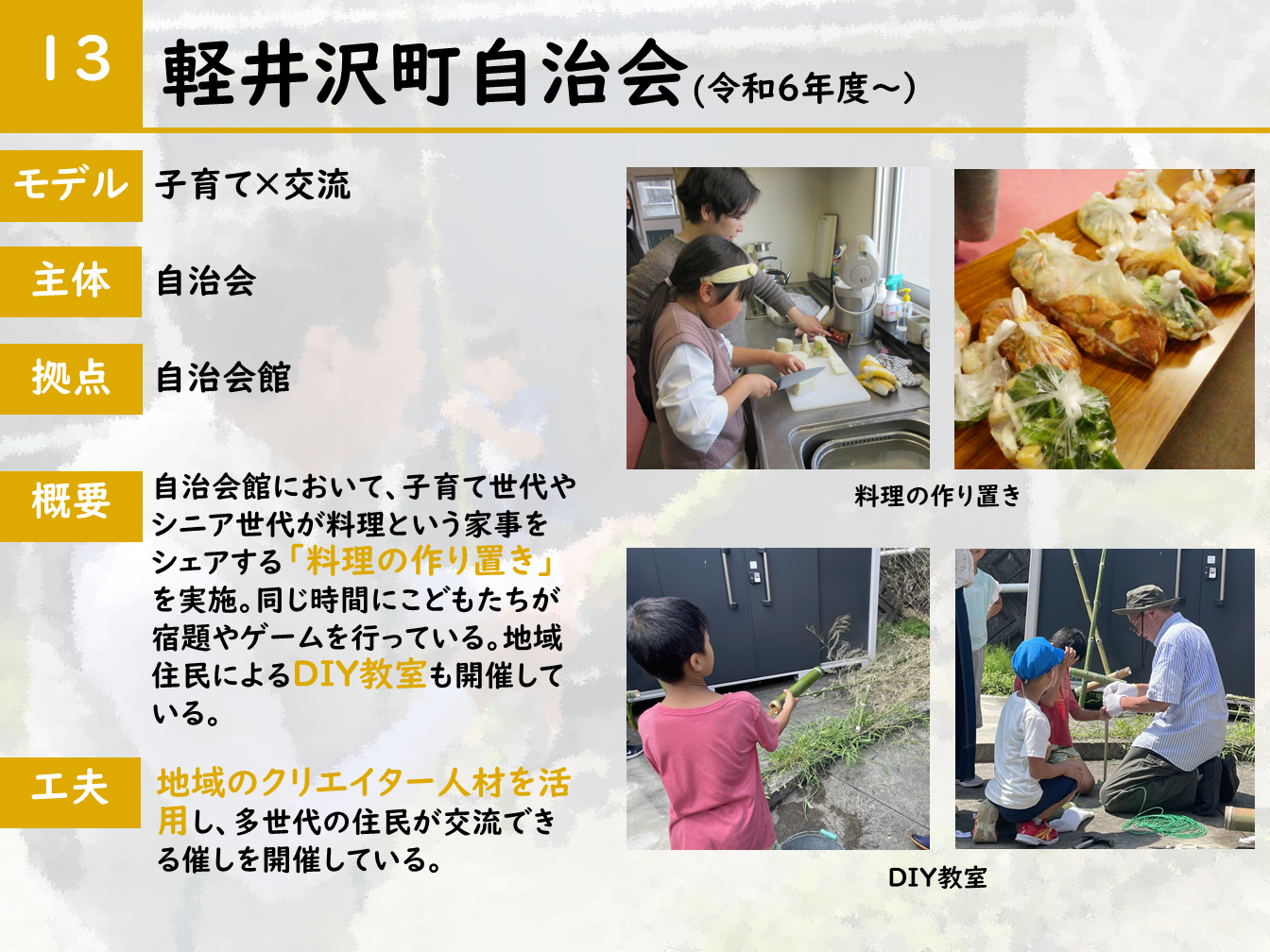 13

軽井沢町自治会(令和6年度~)

モデル 子育て×交流

主体 自治会

拠点 自治会館

概要 自治会館において、子育て世代やシニア世代が料理という家事をシェアする「料理の作り置き」を実施。同じ時間にこどもたちが宿題やゲームを行っている。地域住民によるDIY教室も開催している。

工夫 地域のクリエイター人材を活用し、多世代の住民が交流できる催しを開催している。

料理の作り置き

DIY教室